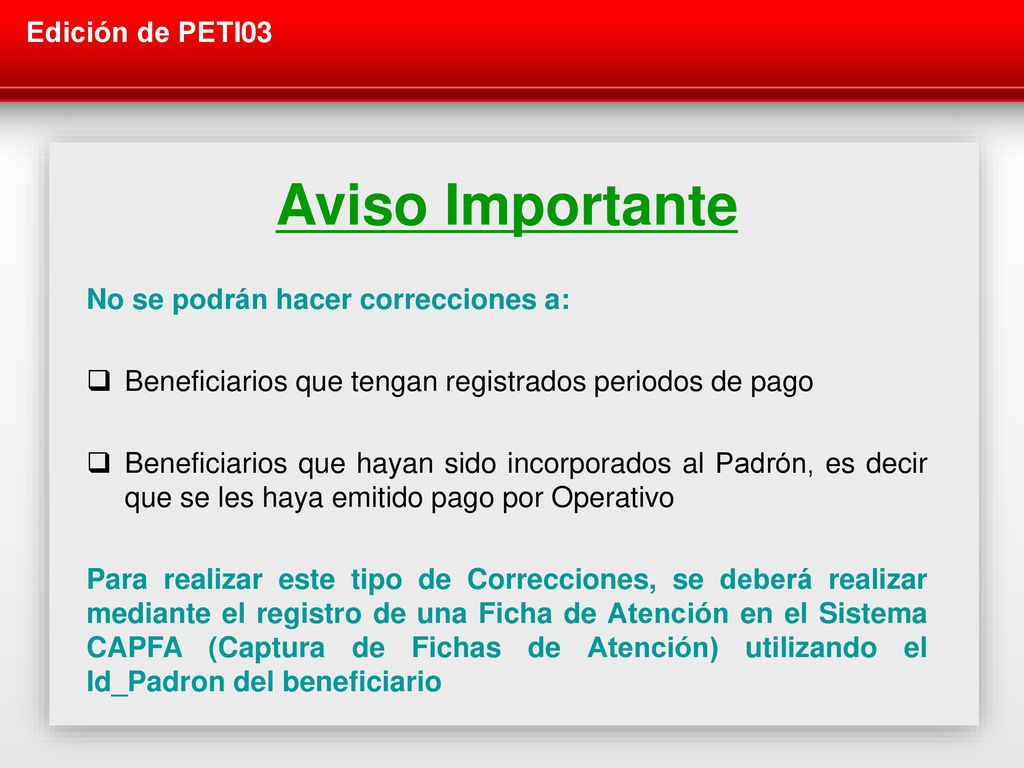 Edición de PETI03

Aviso Importante

No se podrán hacer correcciones a:

❑ Beneficiarios que tengan registrados periodos de pago

❑ Beneficiarios que hayan sido incorporados al Padrón, es decir que se les haya emitido pago por Operativo

Para realizar este tipo de Correcciones, se deberá realizar mediante el registro de una Ficha de Atención en el Sistema CAPFA (Captura de Fichas de Atención) utilizando el Id_Padron del beneficiario